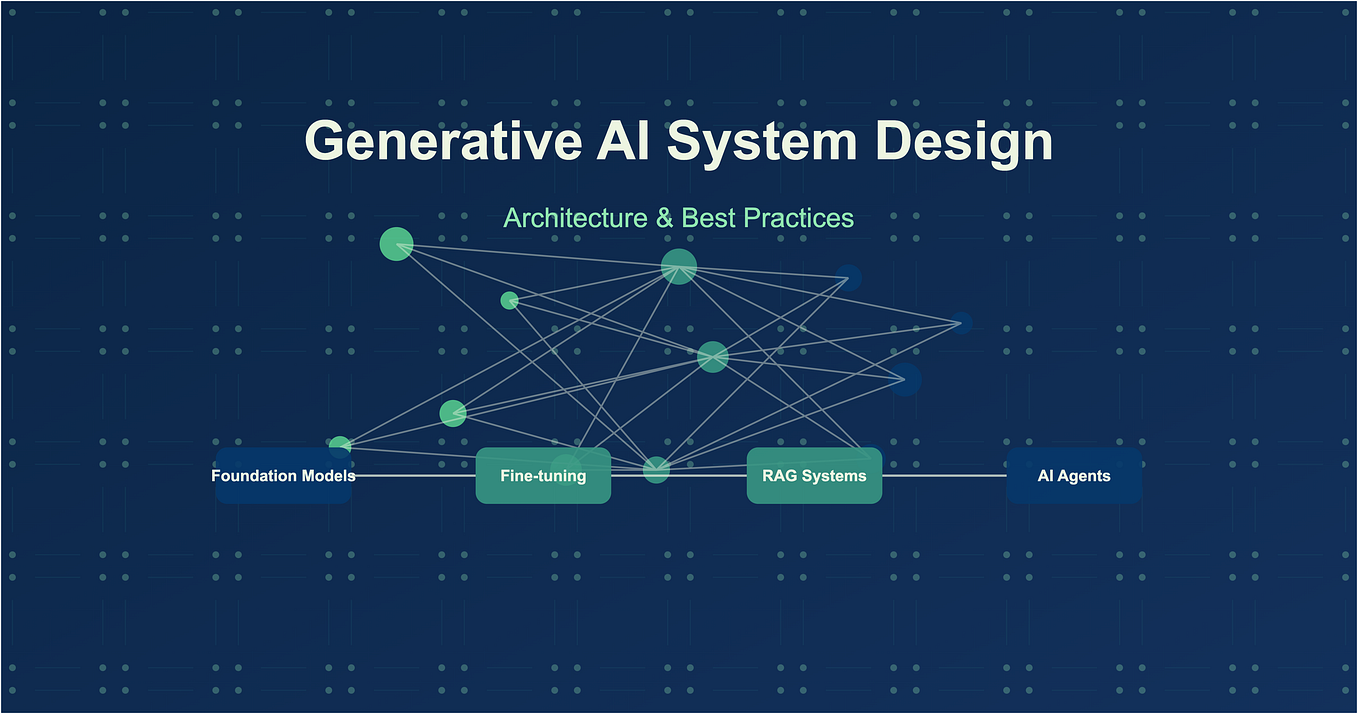 Generative AI System Design

Architecture & Best Practices

Foundation Models

Fine-tuning

RAG Systems

AI Agents